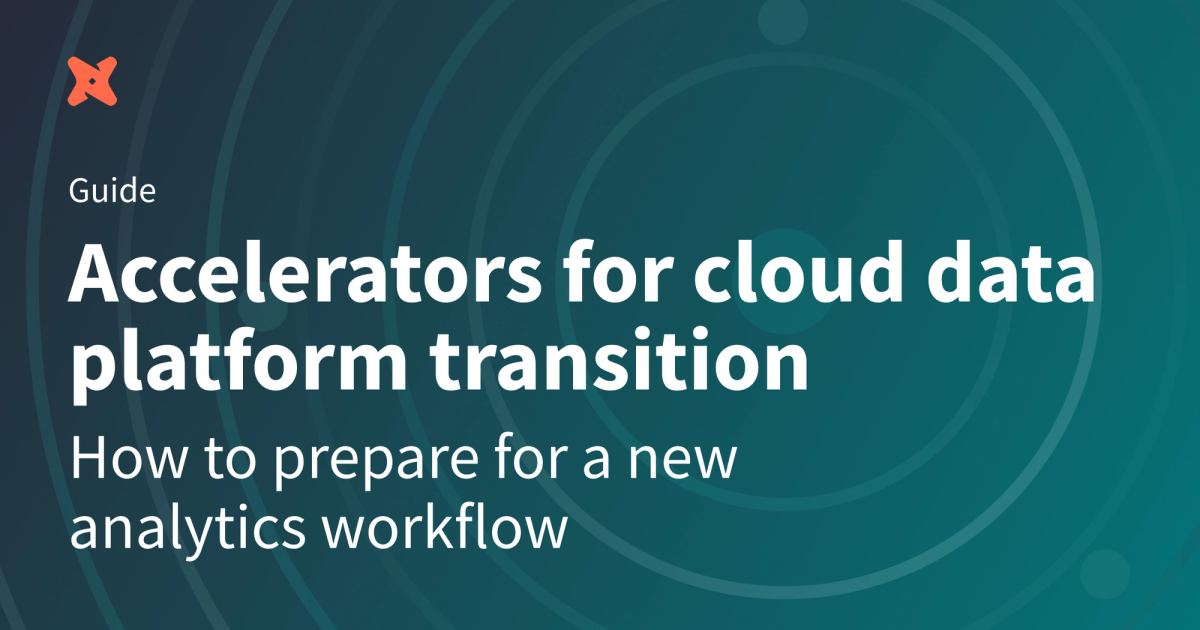 Guide

Accelerators for cloud data platform transition

How to prepare for a new analytics workflow